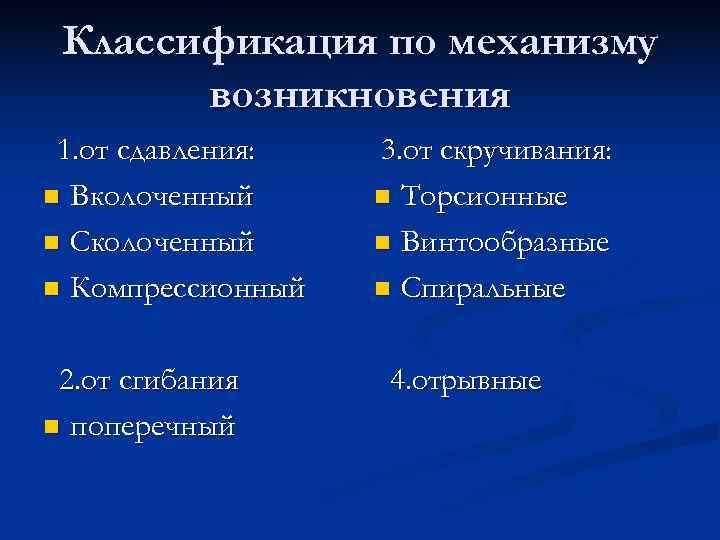 Классификация по механизму возникновения

1.от сдавления:
- Вколоченный
- Сколоченный
- Компрессионный

2.от сгибания
- поперечный

3.от скручивания:
- Торсионные
- Винтообразные
- Спиральные

4.отрывные